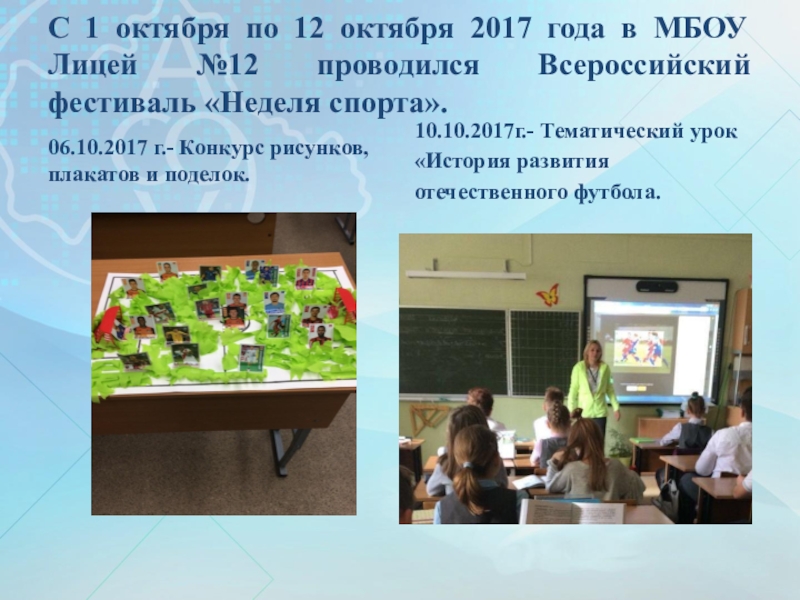 С 1 октября по 12 октября 2017 года в МБОУ Лицей №12 проводился Всероссийский фестиваль «Неделя спорта».

06.10.2017 г.- Конкурс рисунков, плакатов и поделок.

10.10.2017г.- Тематический урок «История развития отечественного футбола.